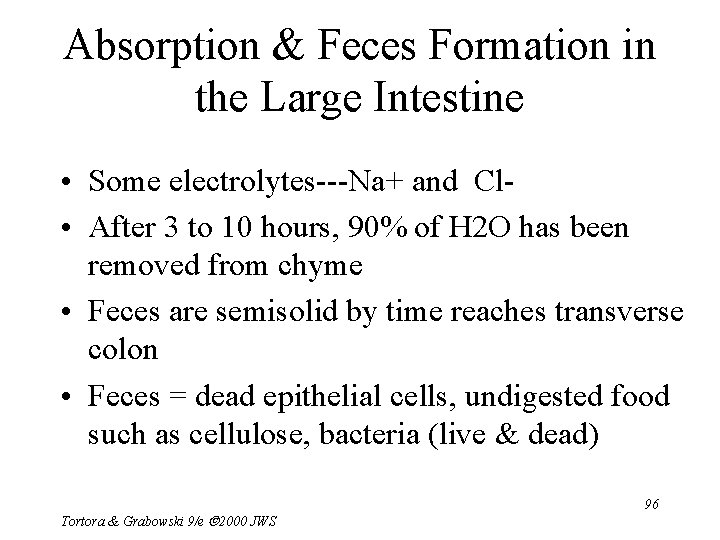 Absorption & Feces Formation in the Large Intestine

• Some electrolytes---Na+ and Cl-
• After 3 to 10 hours, 90% of H2O has been removed from chyme
• Feces are semisolid by time reaches transverse colon
• Feces = dead epithelial cells, undigested food such as cellulose, bacteria (live & dead)

96

Tortora & Grabowski 9/e ©2000 JWS